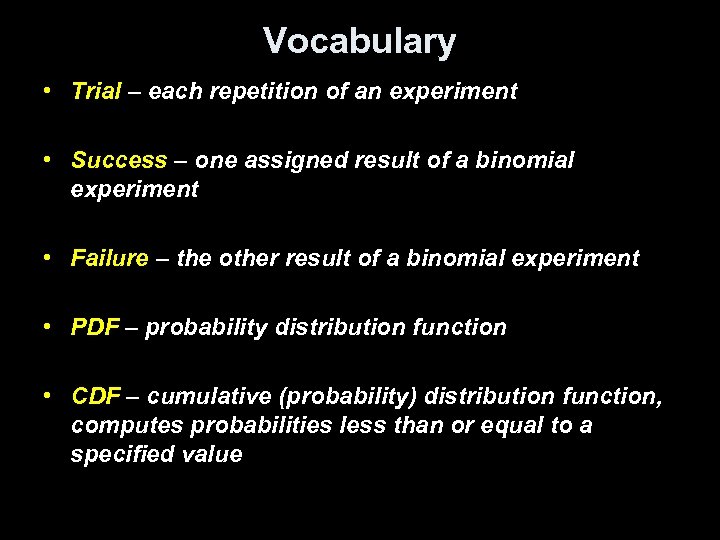 Vocabulary

• Trial – each repetition of an experiment

• Success – one assigned result of a binomial experiment

• Failure – the other result of a binomial experiment

• PDF – probability distribution function

• CDF – cumulative (probability) distribution function, computes probabilities less than or equal to a specified value